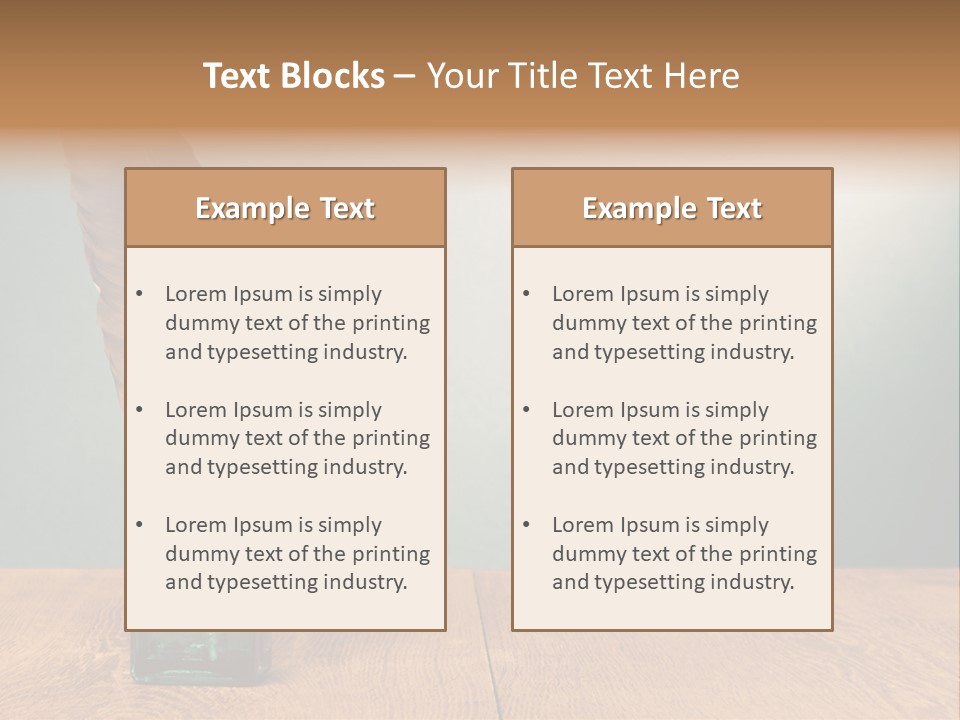 Text Blocks – Your Title Text Here

Example Text

• Lorem Ipsum is simply dummy text of the printing and typesetting industry.

• Lorem Ipsum is simply dummy text of the printing and typesetting industry.

• Lorem Ipsum is simply dummy text of the printing and typesetting industry.

Example Text

• Lorem Ipsum is simply dummy text of the printing and typesetting industry.

• Lorem Ipsum is simply dummy text of the printing and typesetting industry.

• Lorem Ipsum is simply dummy text of the printing and typesetting industry.